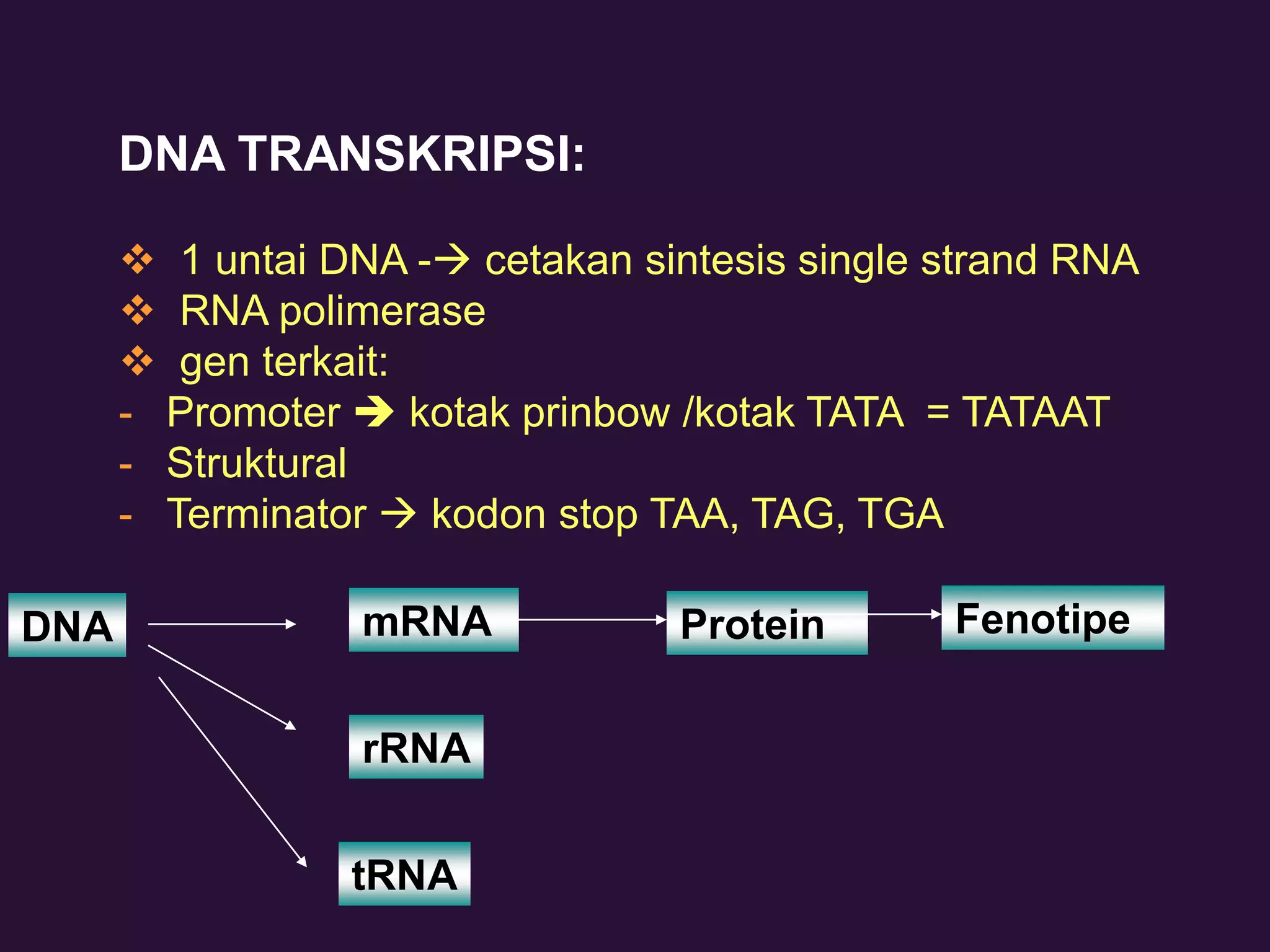 DNA TRANSKRIPSI:

❖ 1 untai DNA -→ cetakan sintesis single strand RNA
❖ RNA polimerase
❖ gen terkait:
- Promoter → kotak prinbow /kotak TATA = TATAAT
- Struktural
- Terminator → kodon stop TAA, TAG, TGA

DNA

mRNA

Protein

Fenotipe

rRNA

tRNA